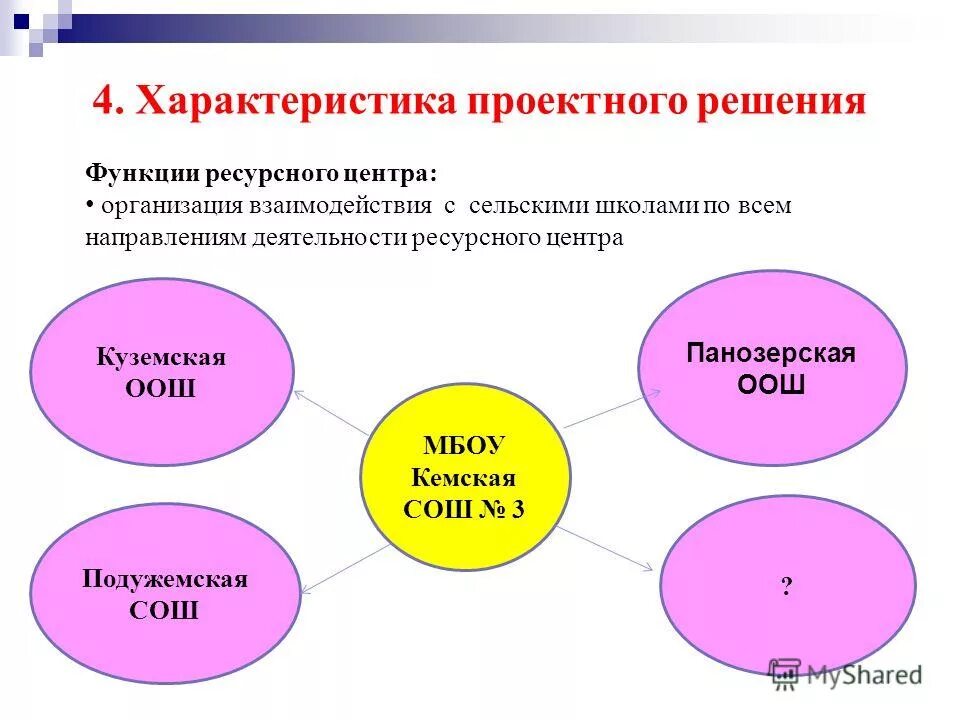 4. Характеристика проектного решения

Функции ресурсного центра:
• организация взаимодействия с сельскими школами по всем направлениям деятельности ресурсного центра

Куземская ООШ

Панозерская ООШ

МБОУ Кемская СОШ № 3

Подужемская СОШ

?

MyShared